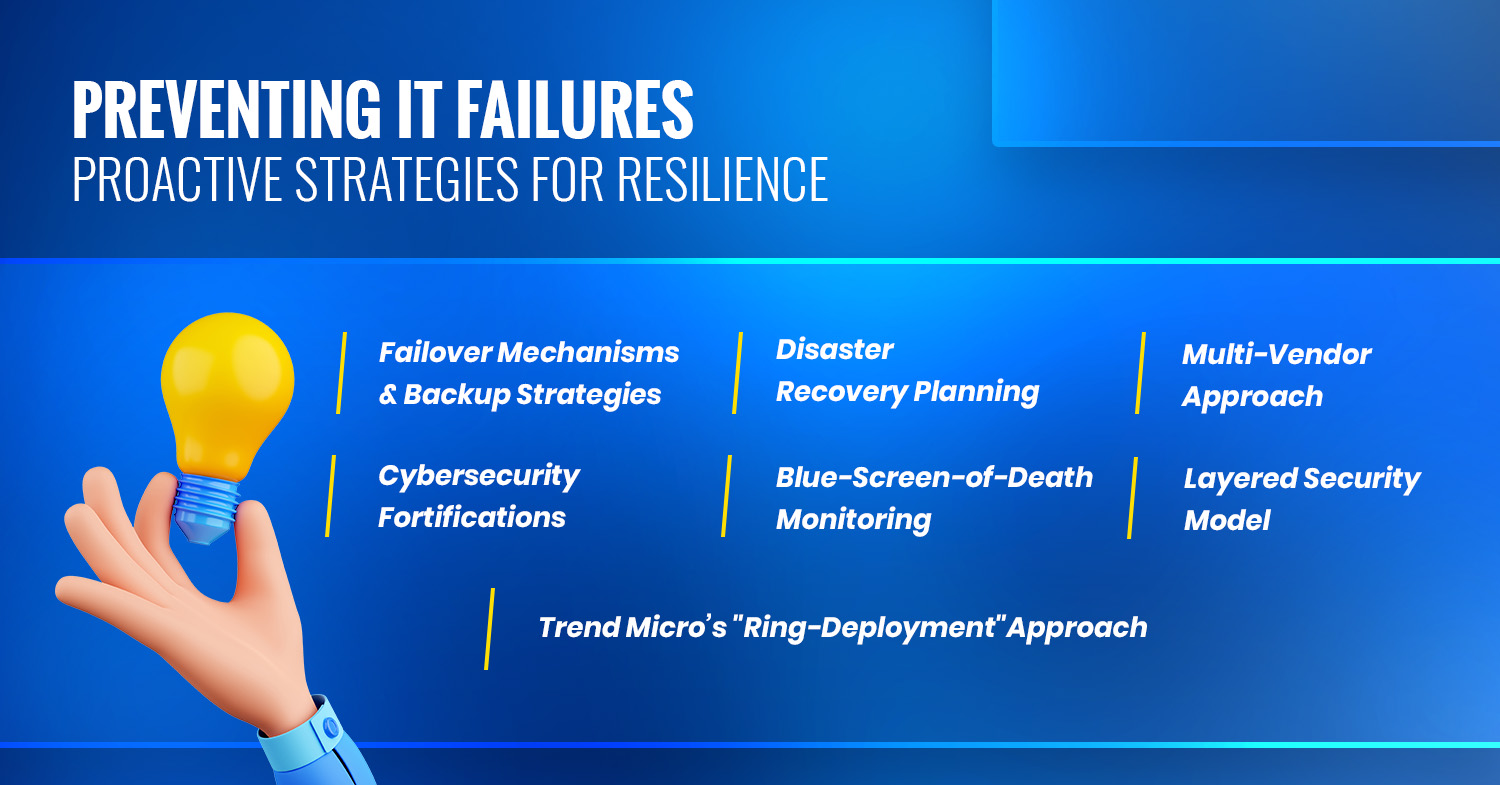 PREVENTING IT FAILURES
PROACTIVE STRATEGIES FOR RESILIENCE

Failover Mechanisms & Backup Strategies

Disaster Recovery Planning

Multi-Vendor Approach

Cybersecurity Fortifications

Blue-Screen-of-Death Monitoring

Layered Security Model

Trend Micro's "Ring-Deployment" Approach